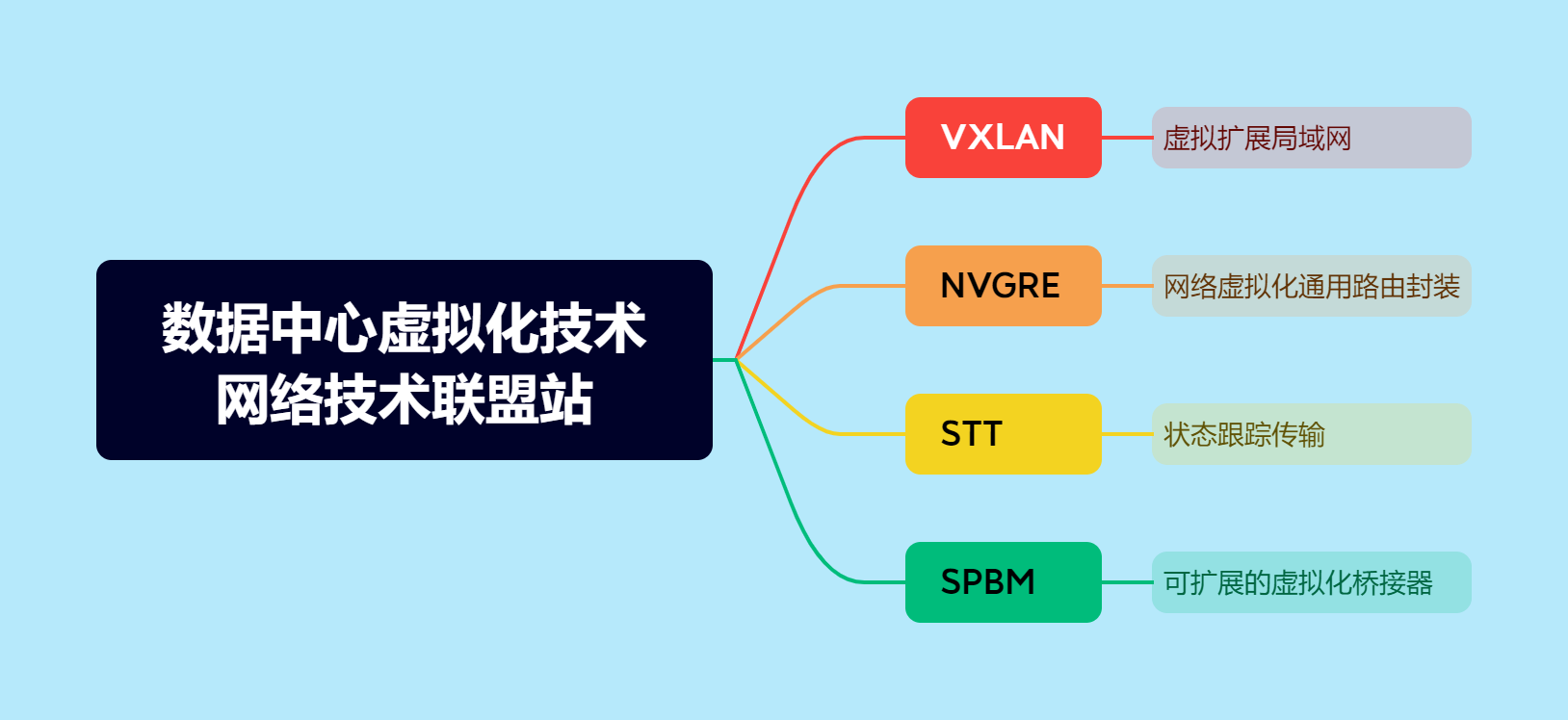 数据中心虚拟化技术
网络技术联盟站

VXLAN
虚拟扩展局域网

NVGRE
网络虚拟化通用路由封装

STT
状态跟踪传输

SPBM
可扩展的虚拟化桥接器